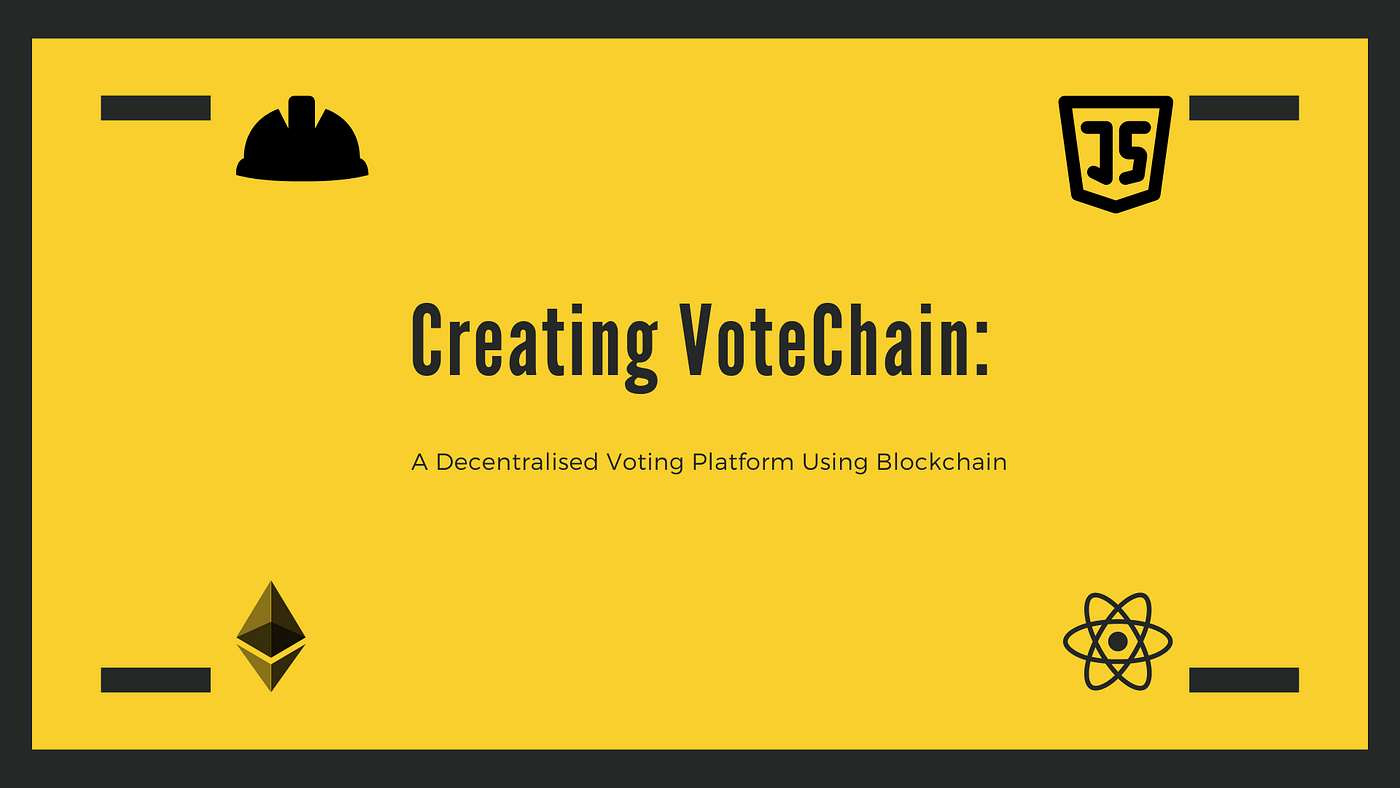 JS

Creating VoteChain:

A Decentralised Voting Platform Using Blockchain